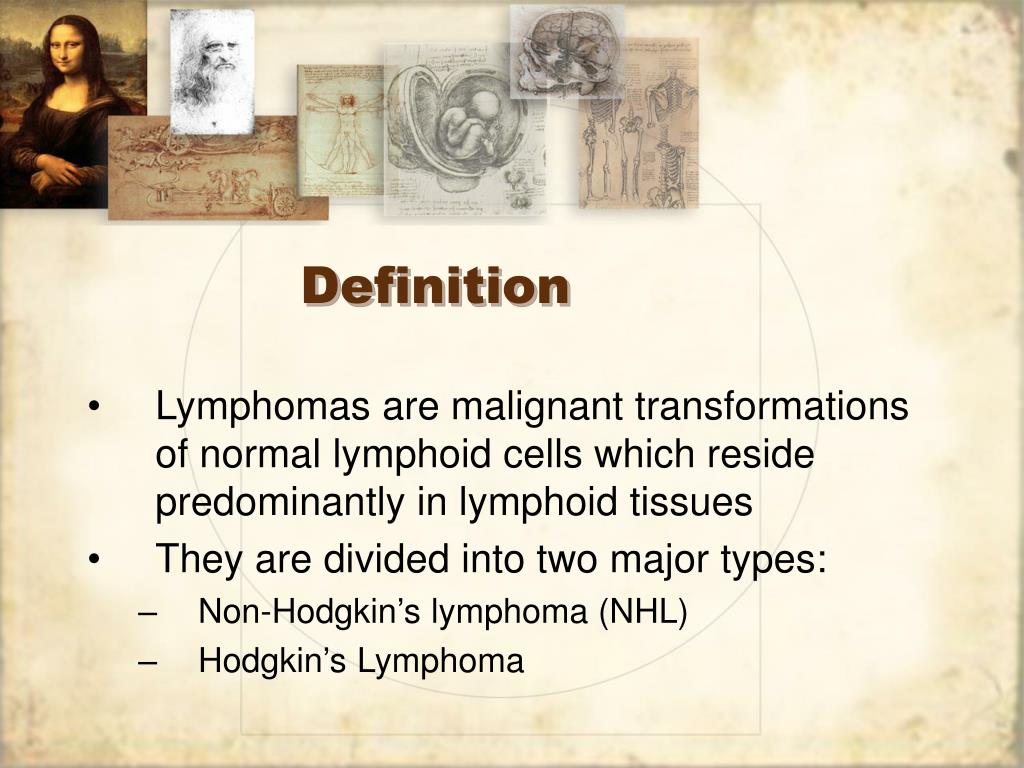 Definition

• Lymphomas are malignant transformations of normal lymphoid cells which reside predominantly in lymphoid tissues
• They are divided into two major types:
– Non-Hodgkin’s lymphoma (NHL)
– Hodgkin’s Lymphoma